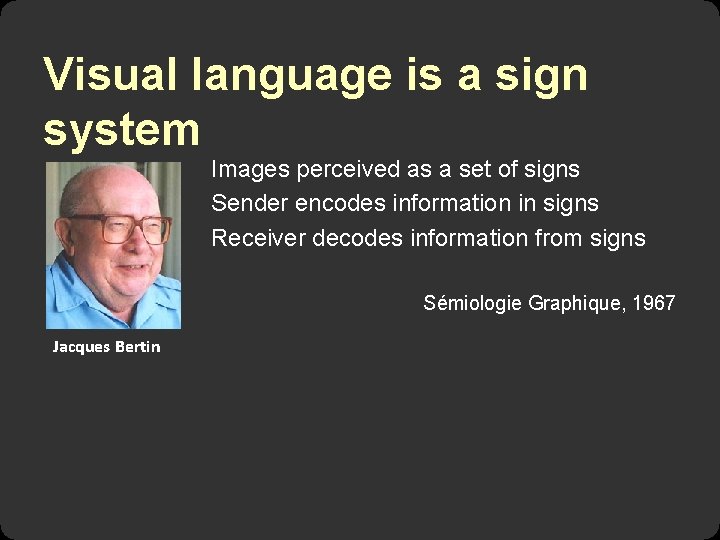 Visual language is a sign system

Images perceived as a set of signs
Sender encodes information in signs
Receiver decodes information from signs

Sémiologie Graphique, 1967

Jacques Bertin